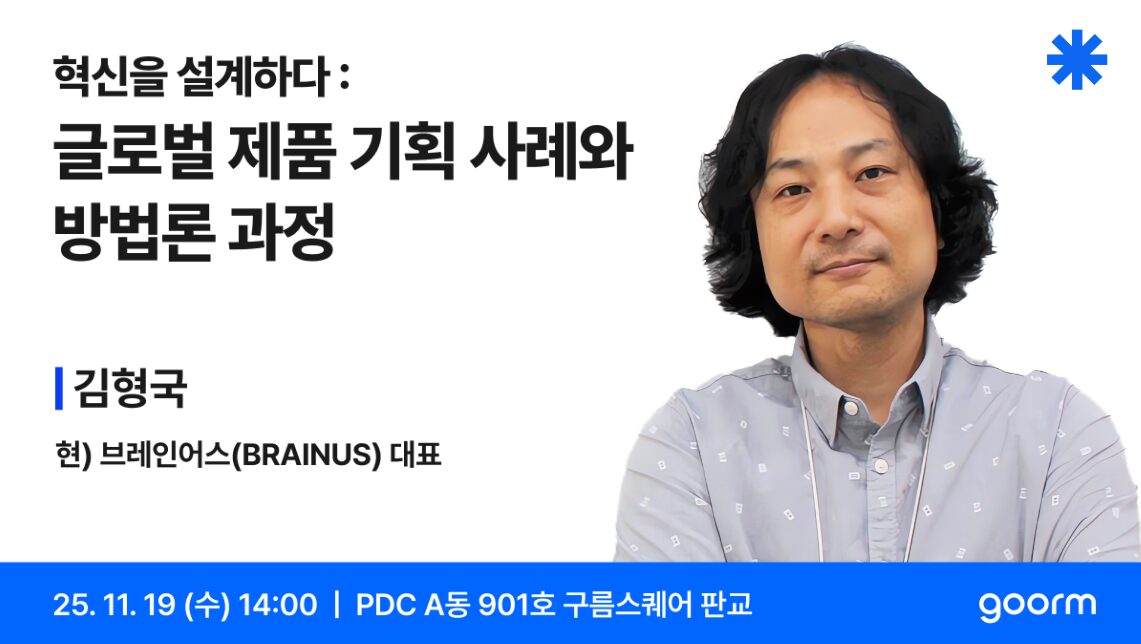 혁신을 설계하다 :

글로벌 제품 기획 사례와 방법론 과정

김형국

현) 브레인어스(BRAINUS) 대표

25. 11. 19 (수) 14:00 | PDC A동 901호 구름스퀘어 판교

goorm